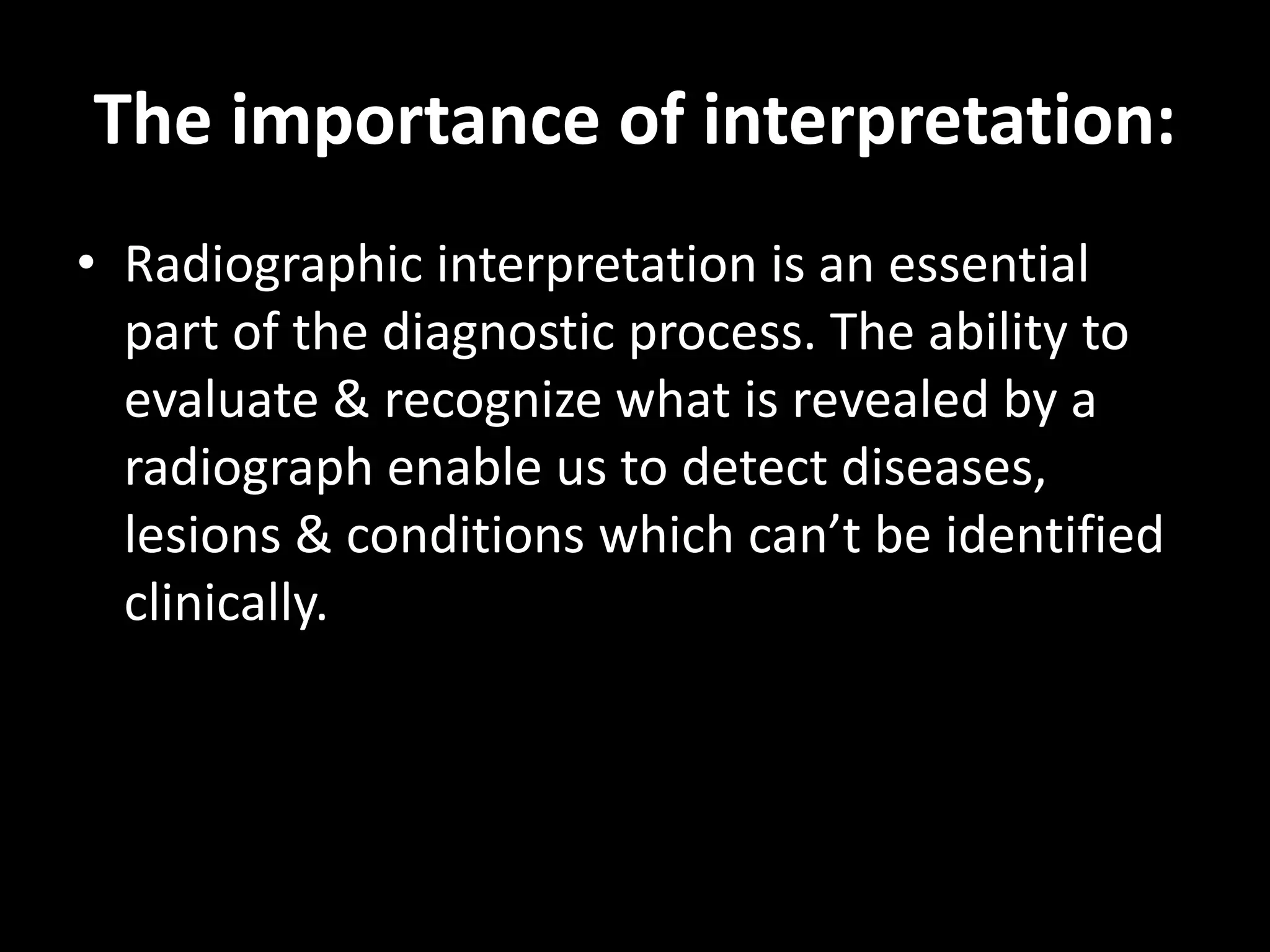 The importance of interpretation:

• Radiographic interpretation is an essential part of the diagnostic process. The ability to evaluate & recognize what is revealed by a radiograph enable us to detect diseases, lesions & conditions which can’t be identified clinically.